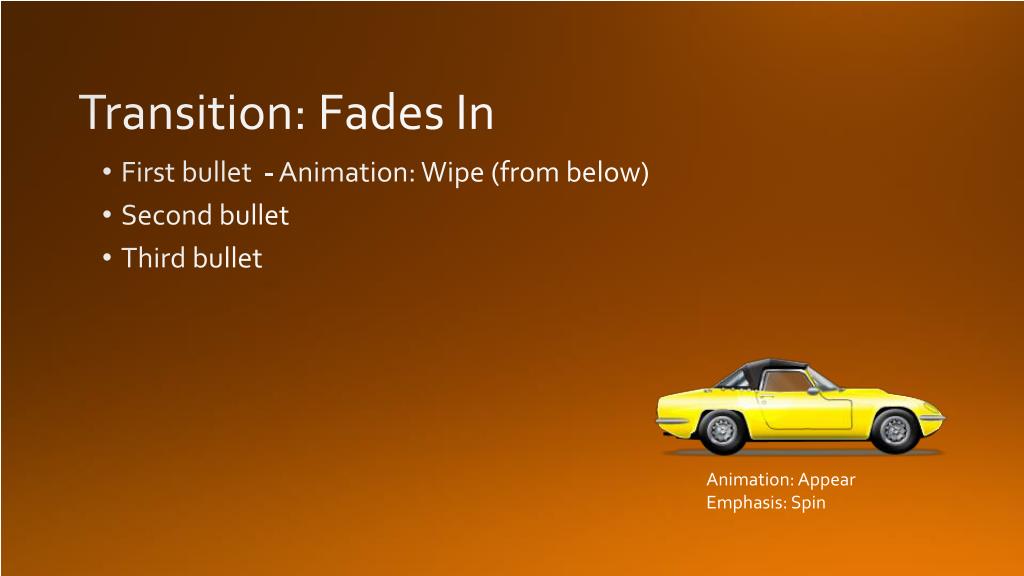 Transition: Fades In

• First bullet - Animation: Wipe (from below)
• Second bullet
• Third bullet

Animation: Appear
Emphasis: Spin